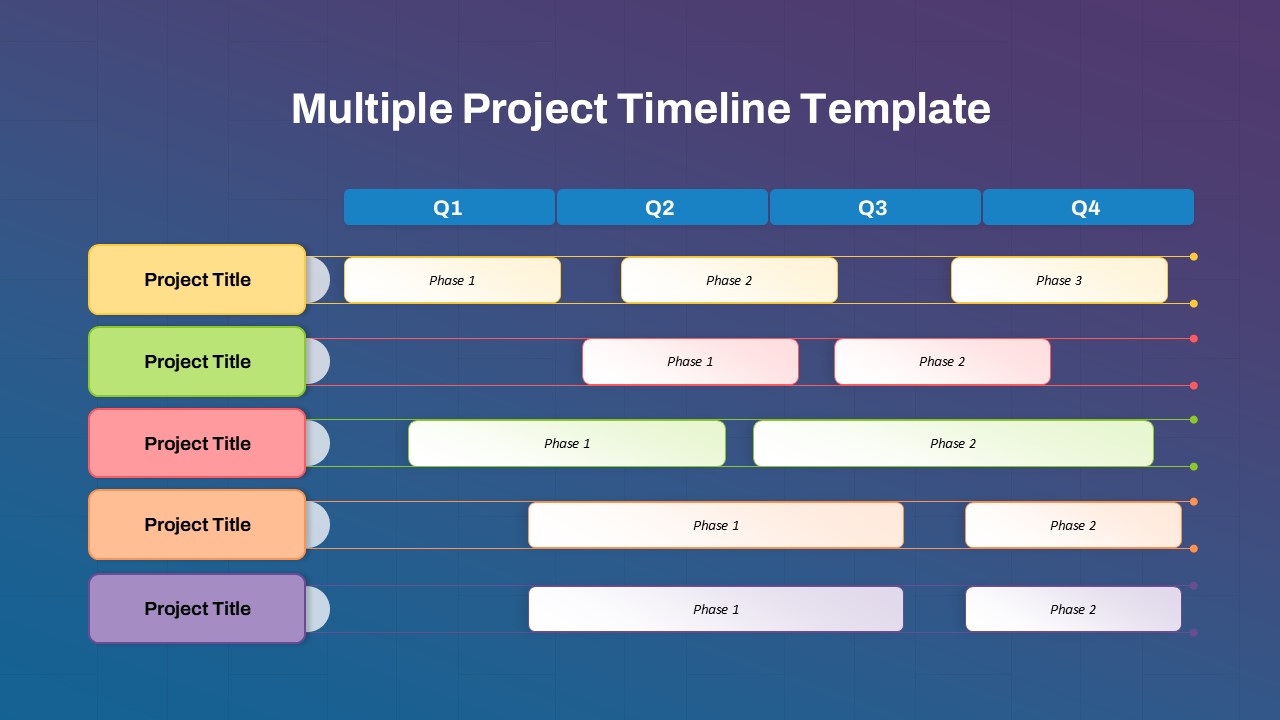 Multiple Project Timeline Template

Q1
Q2
Q3
Q4

Project Title
Phase 1
Phase 2
Phase 3

Project Title
Phase 1
Phase 2

Project Title
Phase 1
Phase 2

Project Title
Phase 1
Phase 2

Project Title
Phase 1
Phase 2